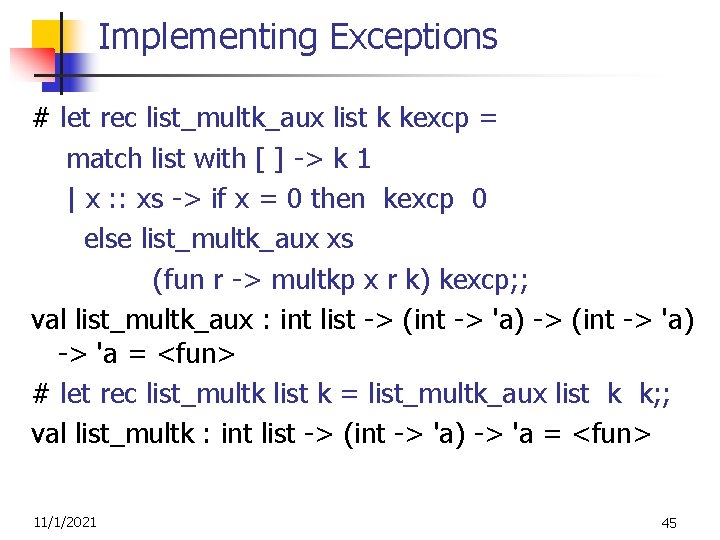 Implementing Exceptions

# let rec list_multk_aux list k kexcp =
match list with [ ] -> k 1
| x :: xs -> if x = 0 then kexcp 0
else list_multk_aux xs
(fun r -> multkp x r k) kexcp;;
val list_multk_aux : int list -> (int -> 'a) -> (int -> 'a) -> 'a = <fun>
# let rec list_multk list k = list_multk_aux list k k;;
val list_multk : int list -> (int -> 'a) -> 'a = <fun>

11/1/2021

45